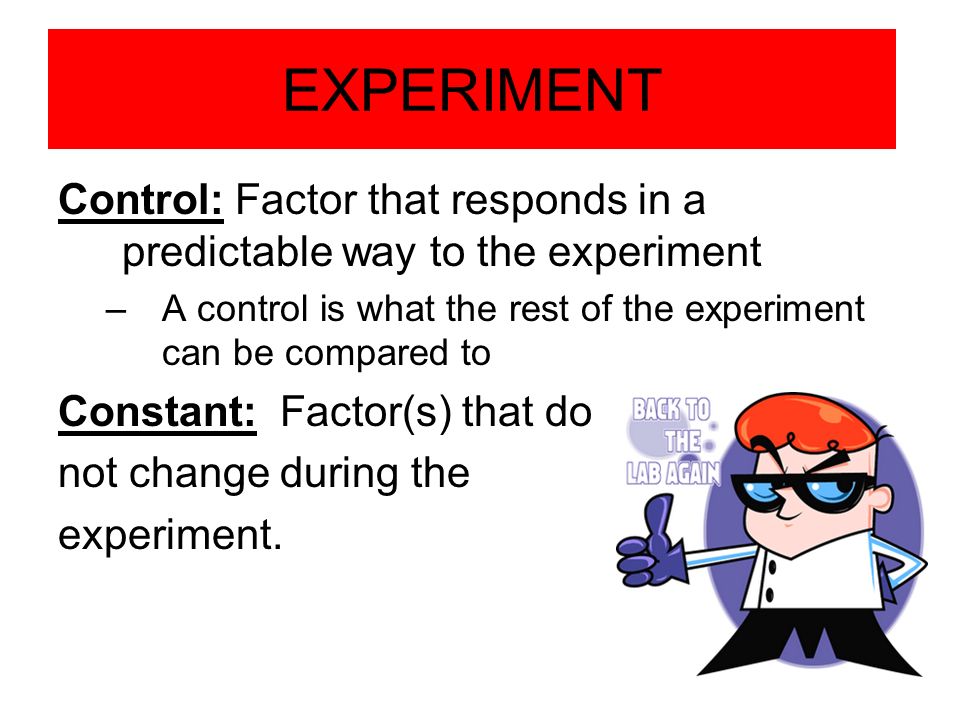 EXPERIMENT

Control: Factor that responds in a predictable way to the experiment

– A control is what the rest of the experiment can be compared to

Constant: Factor(s) that do not change during the experiment.

BACK TO THE LAB AGAIN